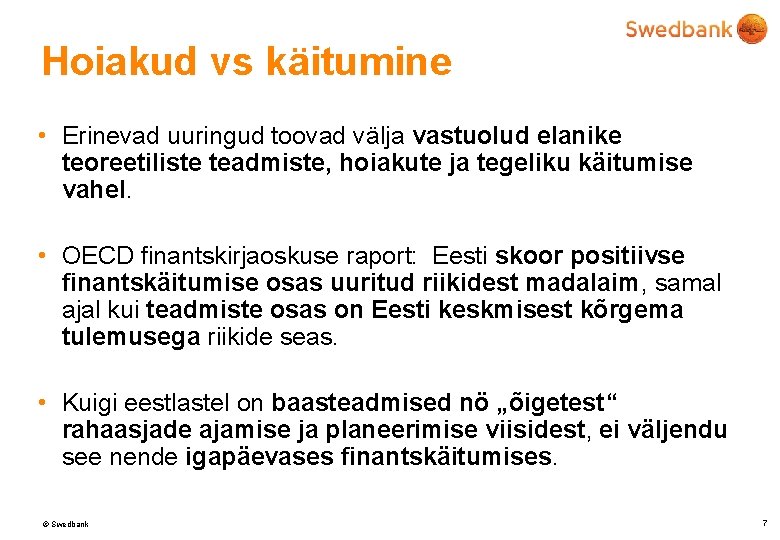 Swedbank

Hoiakud vs käitumine

• Erinevad uuringud toovad välja vastuolud elanike teoreetiliste teadmiste, hoiakute ja tegeliku käitumise vahel.

• OECD finantskirjaoskuse raport: Eesti skoor positiivse finantskäitumise osas uuritud riikidest madalaim, samal ajal kui teadmiste osas on Eesti keskmisest kõrgema tulemusega riikide seas.

• Kuigi eestlastel on baasteadmised nö „õigetest“ rahaasjade ajamise ja planeerimise viisidest, ei väljendu see nende igapäevases finantskäitumises.

© Swedbank

7